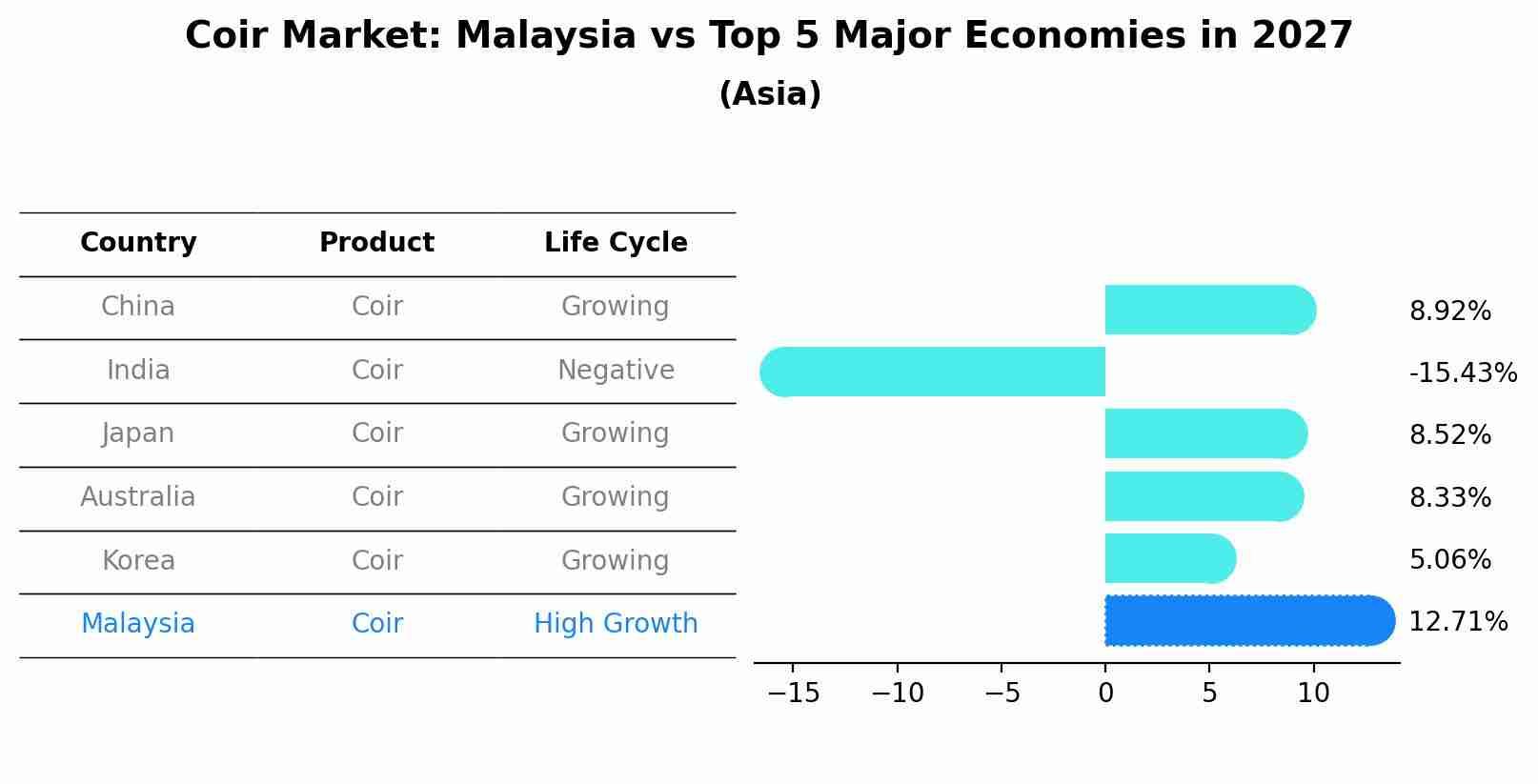 Coir Market: Malaysia vs Top 5 Major Economies in 2027

(Asia)

| Country | Product | Life Cycle |
|---|---|---|
| China | Coir | Growing |
| India | Coir | Negative |
| Japan | Coir | Growing |
| Australia | Coir | Growing |
| Korea | Coir | Growing |
| Malaysia | Coir | High Growth |

8.92%
-15.43%
8.52%
8.33%
5.06%
12.71%

−15 −10 −5 0 5 10